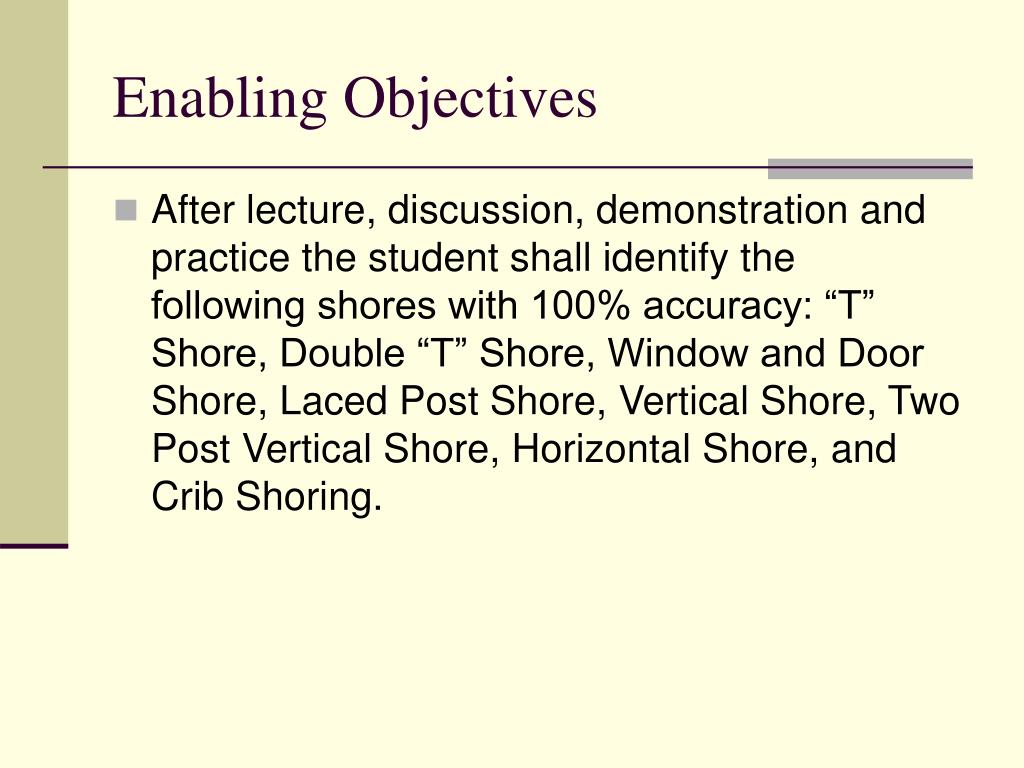 Enabling Objectives

After lecture, discussion, demonstration and practice the student shall identify the following shores with 100% accuracy: “T” Shore, Double “T” Shore, Window and Door Shore, Laced Post Shore, Vertical Shore, Two Post Vertical Shore, Horizontal Shore, and Crib Shoring.